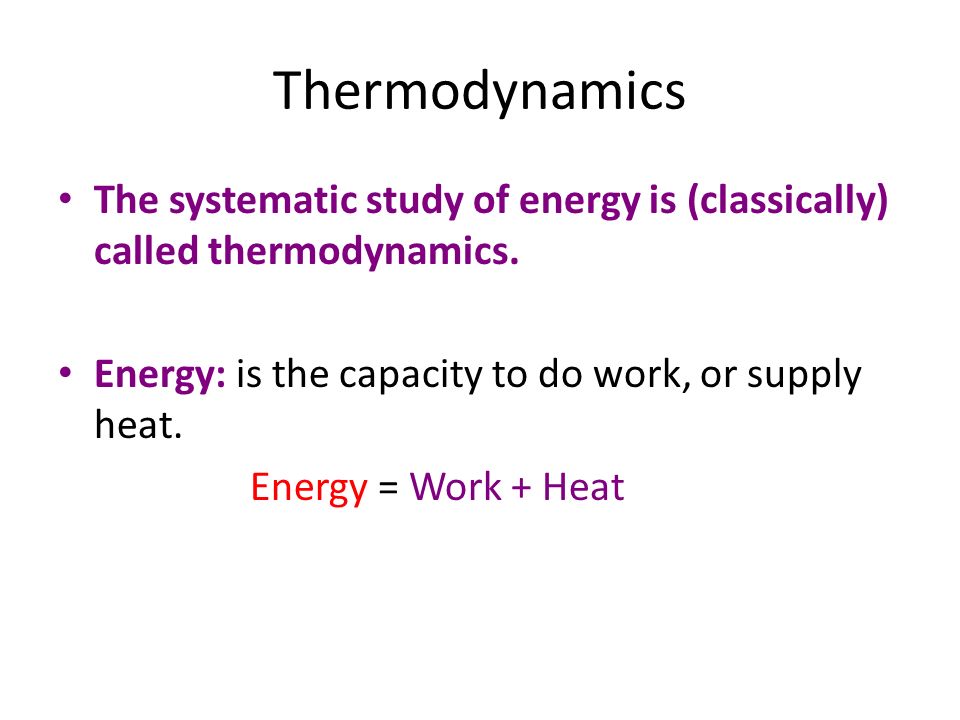 Thermodynamics

• The systematic study of energy is (classically) called thermodynamics.

• Energy: is the capacity to do work, or supply heat.

Energy = Work + Heat